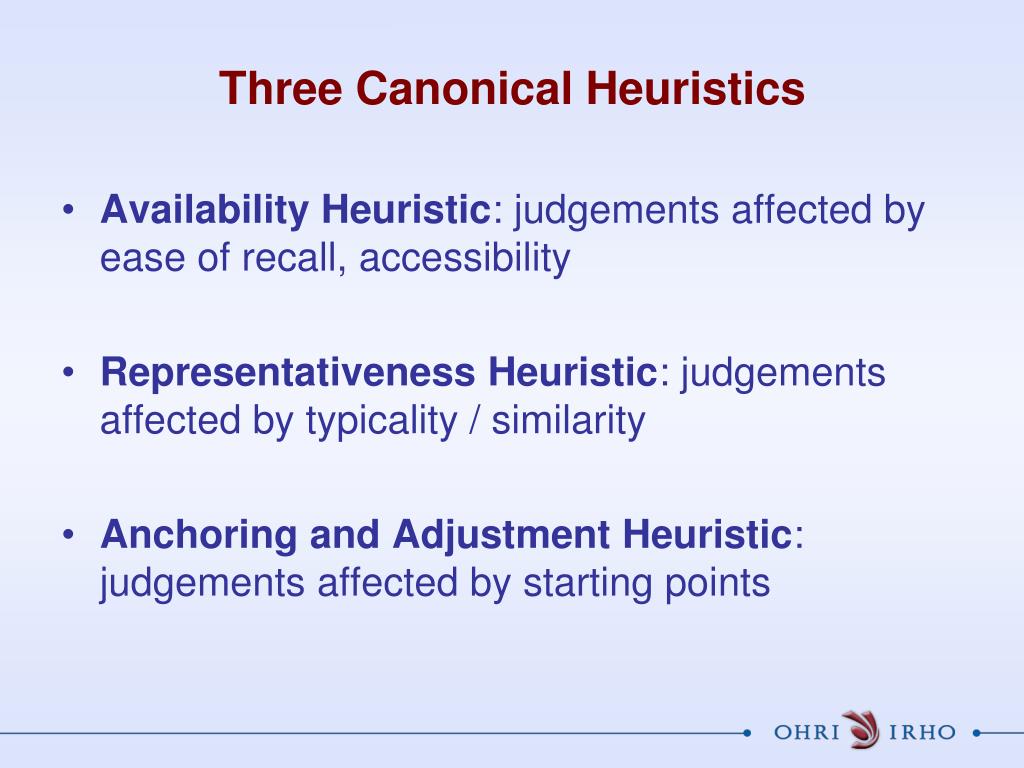 Three Canonical Heuristics

• Availability Heuristic: judgements affected by ease of recall, accessibility

• Representativeness Heuristic: judgements affected by typicality / similarity

• Anchoring and Adjustment Heuristic: judgements affected by starting points

OHRI IRHO